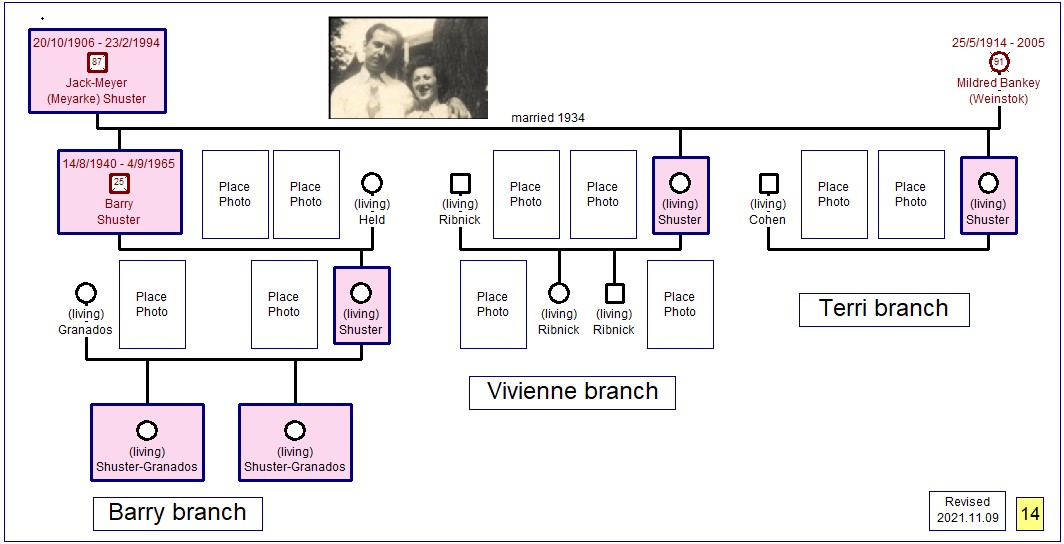 20/10/1906 - 23/2/1994
87
Jack-Meyer (Meyarke) Shuster

25/5/1914 - 2005
91
Mildred Bankey (Weinstok)

married 1934

14/8/1940 - 4/9/1965
25
Barry Shuster

Place Photo

Place Photo

(living) Held

(living) Ribnick

Place Photo

Place Photo

(living) Shuster

(living) Cohen

Place Photo

Place Photo

(living) Shuster

(living) Granados

Place Photo

Place Photo

(living) Shuster

Place Photo

(living) Ribnick

(living) Ribnick

Place Photo

Terri branch

Vivienne branch

(living) Shuster-Granados

(living) Shuster-Granados

Barry branch

Revised 2021.11.09

14